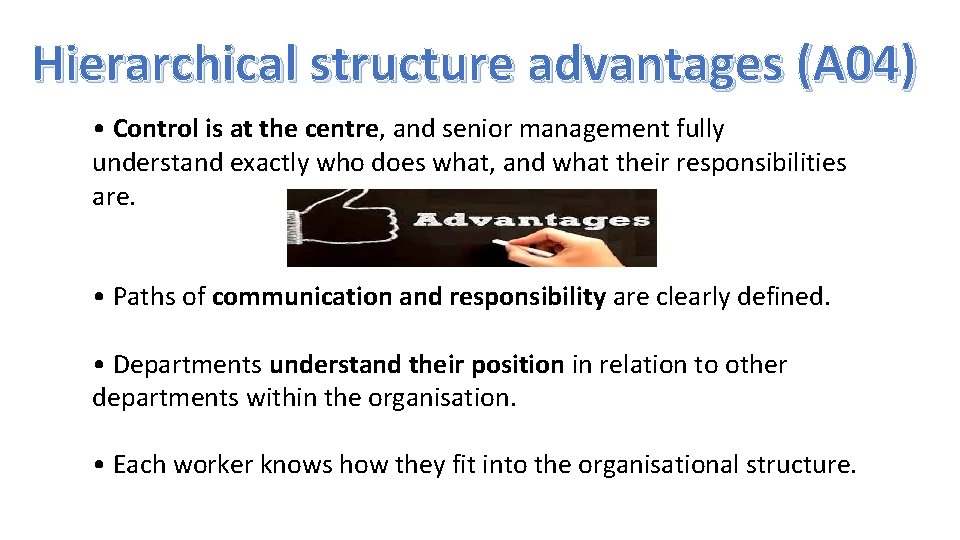 Hierarchical structure advantages (A04)

• Control is at the centre, and senior management fully understand exactly who does what, and what their responsibilities are.

Advantages

• Paths of communication and responsibility are clearly defined.

• Departments understand their position in relation to other departments within the organisation.

• Each worker knows how they fit into the organisational structure.